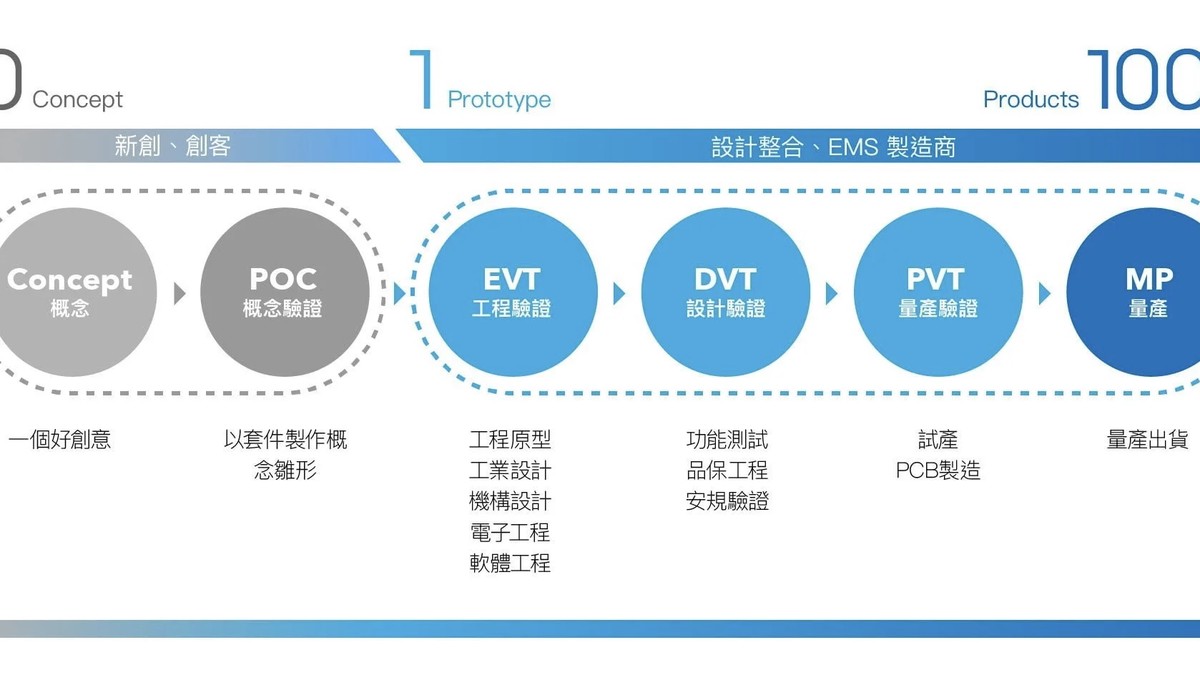 0 Concept

1 Prototype

Products 100

新創、創客

設計整合、EMS 製造商

Concept
概念

POC
概念驗證

EVT
工程驗證

DVT
設計驗證

PVT
量產驗證

MP
量產

一個好創意

以套件製作概念雛形

工程原型
工業設計
機構設計
電子工程
軟體工程

功能測試
品保工程
安規驗證

試產
PCB製造

量產出貨